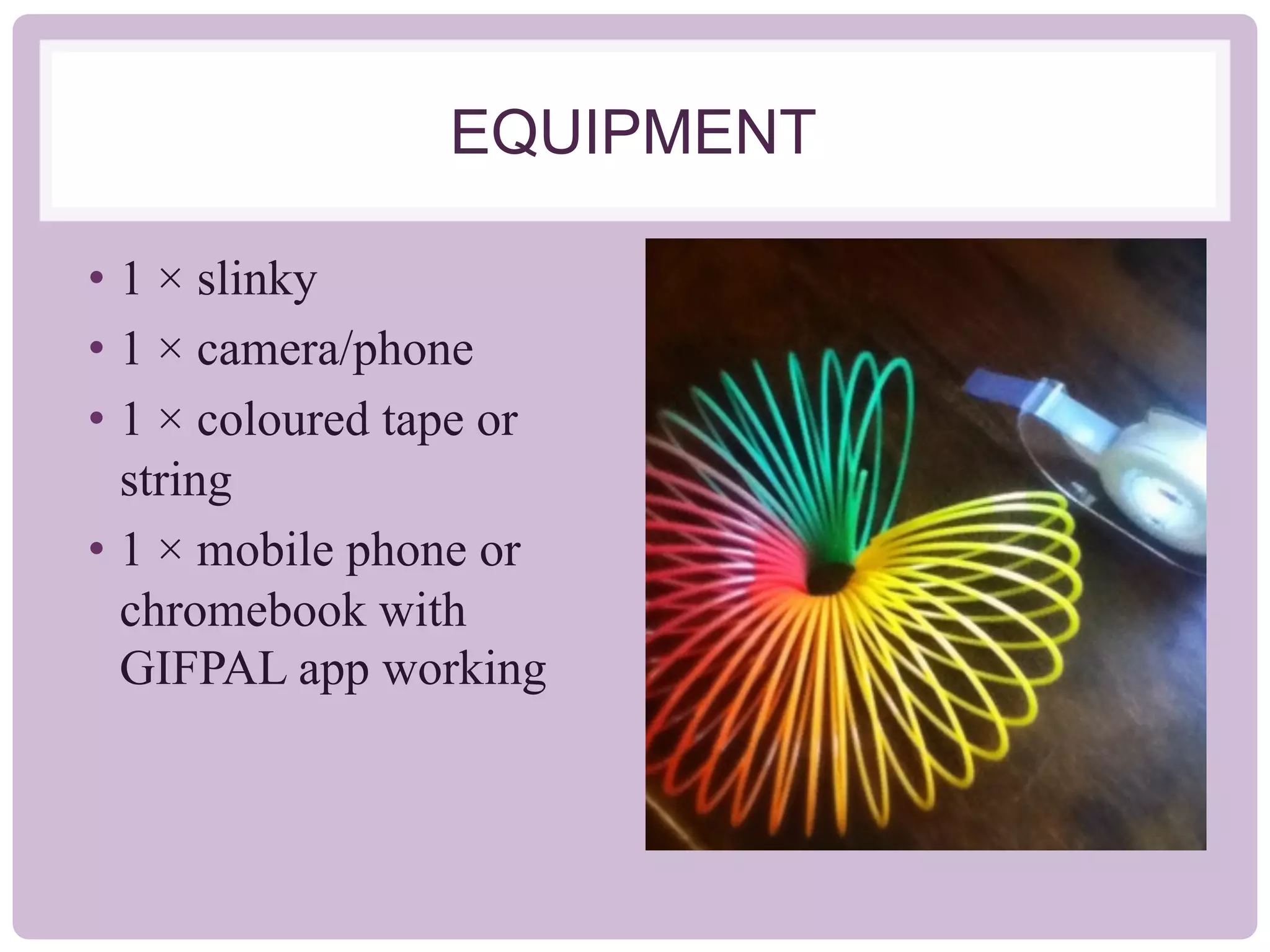 EQUIPMENT

• 1 × slinky
• 1 × camera/phone
• 1 × coloured tape or string
• 1 × mobile phone or chromebook with GIFPAL app working